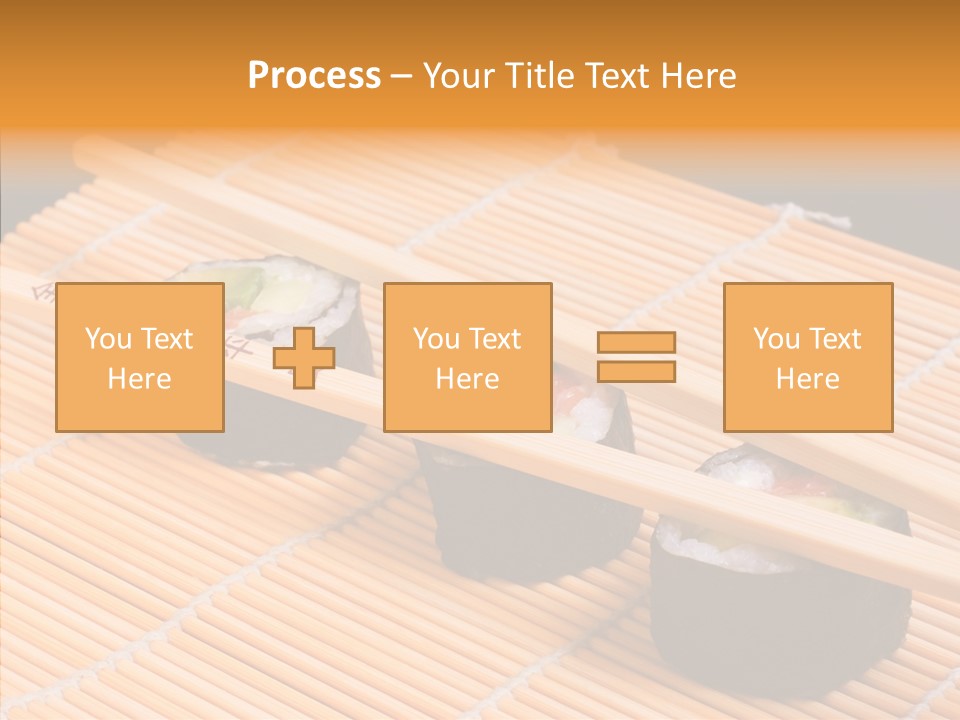 Process – Your Title Text Here

You Text Here

You Text Here

You Text Here